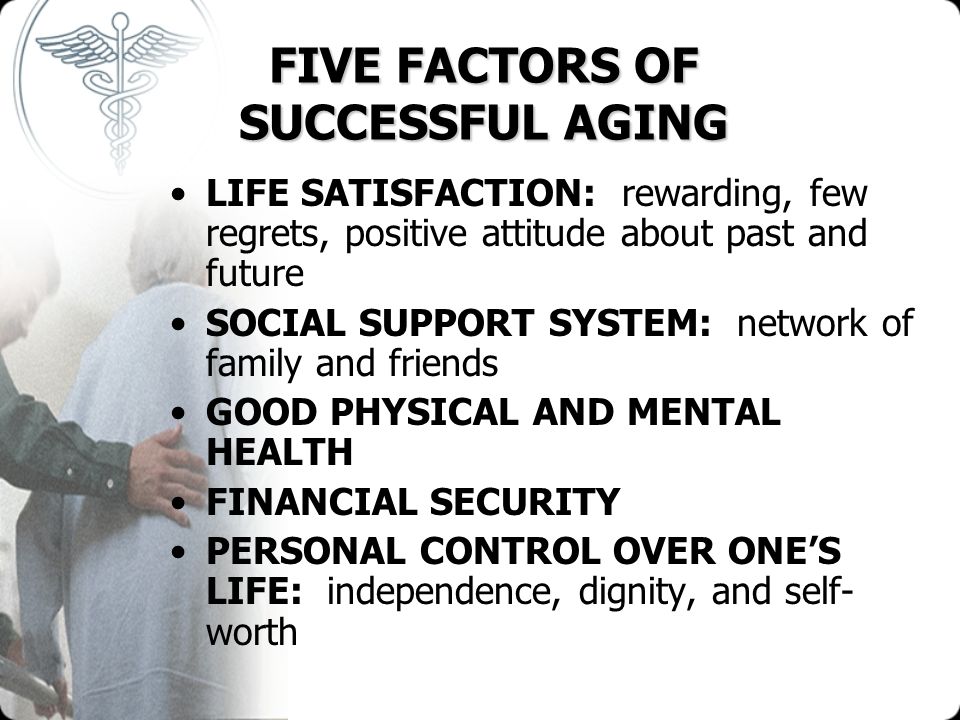 FIVE FACTORS OF SUCCESSFUL AGING

• LIFE SATISFACTION: rewarding, few regrets, positive attitude about past and future
• SOCIAL SUPPORT SYSTEM: network of family and friends
• GOOD PHYSICAL AND MENTAL HEALTH
• FINANCIAL SECURITY
• PERSONAL CONTROL OVER ONE'S LIFE: independence, dignity, and self-worth